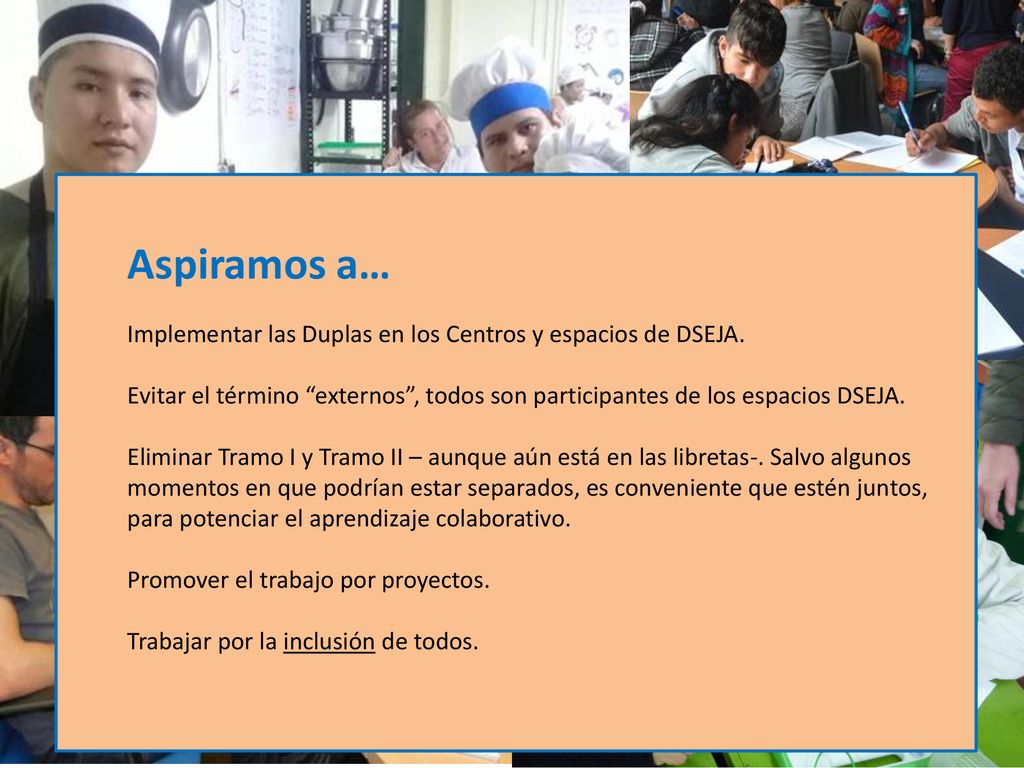 Aspiramos a…

Implementar las Duplas en los Centros y espacios de DSEJA.

Evitar el término “externos”, todos son participantes de los espacios DSEJA.

Eliminar Tramo I y Tramo II – aunque aún está en las libretas-. Salvo algunos momentos en que podrían estar separados, es conveniente que estén juntos, para potenciar el aprendizaje colaborativo.

Promover el trabajo por proyectos.

Trabajar por la inclusión de todos.